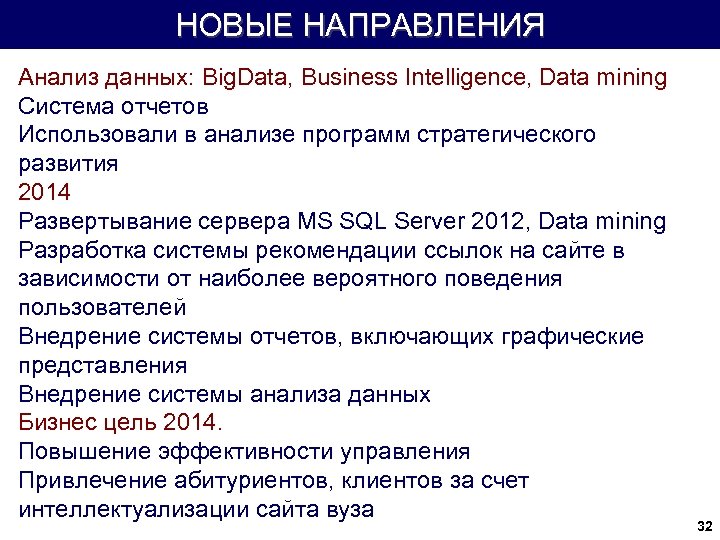 НОВЫЕ НАПРАВЛЕНИЯ

Анализ данных: BigData, Business Intelligence, Data mining

Система отчетов

Использовали в анализе программ стратегического развития

2014

Развертывание сервера MS SQL Server 2012, Data mining

Разработка системы рекомендации ссылок на сайте в зависимости от наиболее вероятного поведения пользователей

Внедрение системы отчетов, включающих графические представления

Внедрение системы анализа данных

Бизнес цель 2014.

Повышение эффективности управления

Привлечение абитуриентов, клиентов за счет интеллектуализации сайта вуза

32